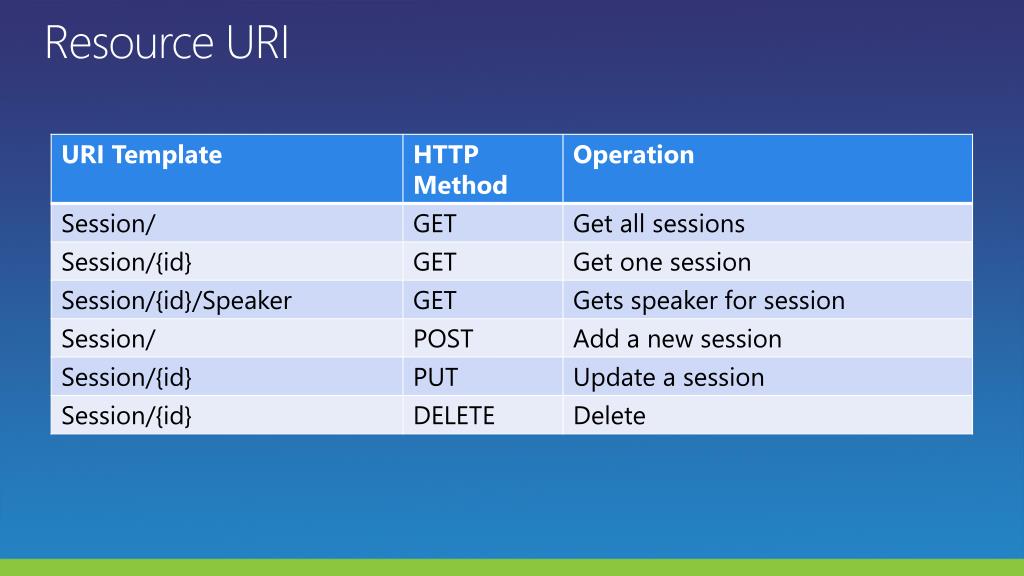 Resource URI

| URI Template | HTTP Method | Operation |
|---|---|---|
| Session/ | GET | Get all sessions |
| Session/{id} | GET | Get one session |
| Session/{id}/Speaker | GET | Gets speaker for session |
| Session/ | POST | Add a new session |
| Session/{id} | PUT | Update a session |
| Session/{id} | DELETE | Delete |